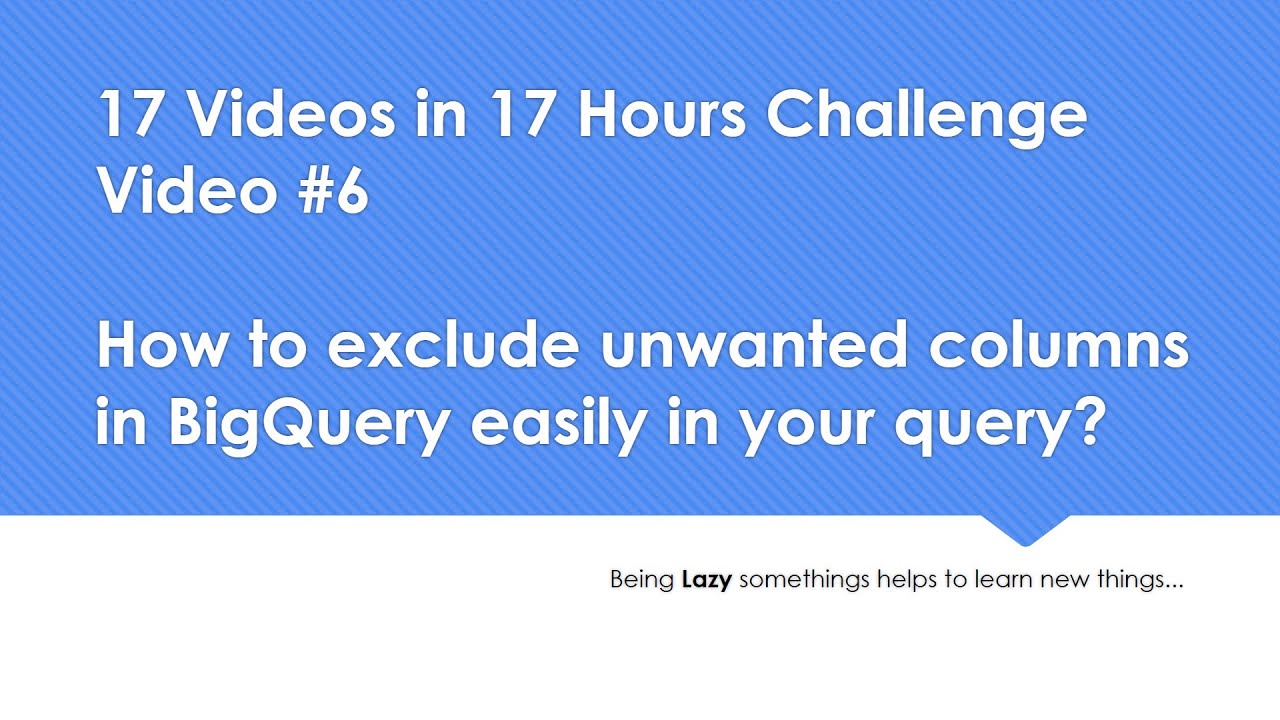 17 Videos in 17 Hours Challenge
Video #6

How to exclude unwanted columns in BigQuery easily in your query?

Being Lazy somethings helps to learn new things...